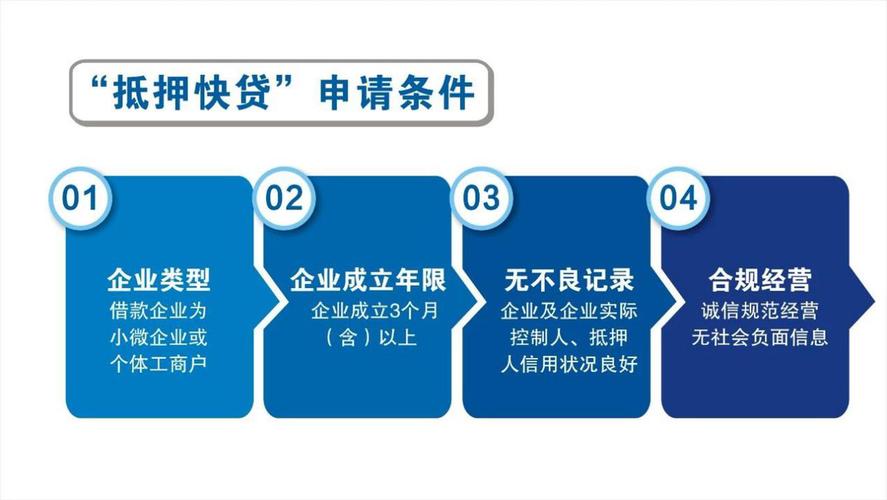 “抵押快贷”申请条件

01
企业类型
借款企业为小微企业或个体工商户

02
企业成立年限
企业成立3个月（含）以上

03
无不良记录
企业及企业实际控制人、抵押人信用状况良好

04
合规经营
诚信规范经营
无社会负面信息